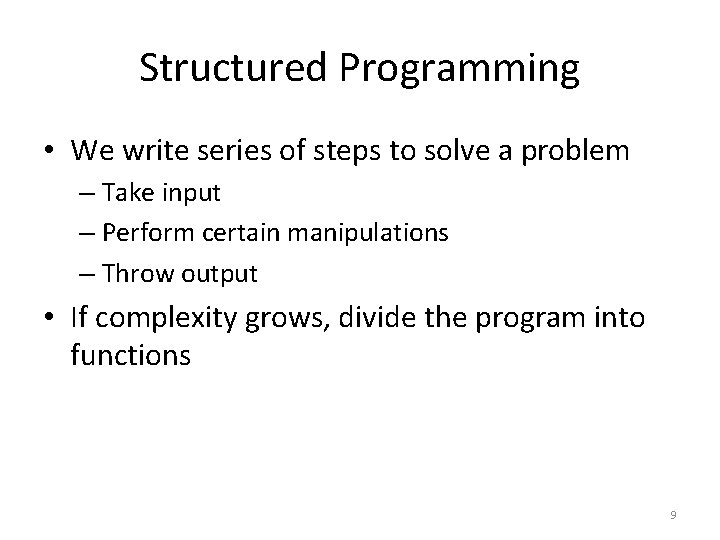 Structured Programming

• We write series of steps to solve a problem
 – Take input
 – Perform certain manipulations
 – Throw output
• If complexity grows, divide the program into functions

9